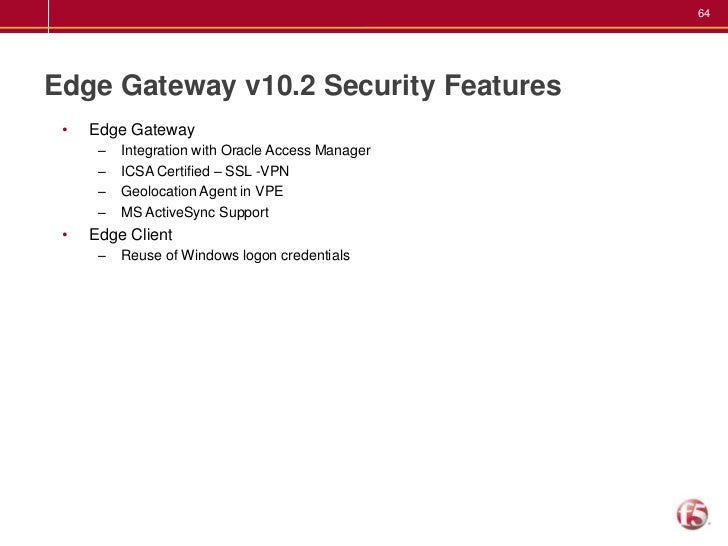 64

Edge Gateway v10.2 Security Features

• Edge Gateway
  – Integration with Oracle Access Manager
  – ICSA Certified – SSL -VPN
  – Geolocation Agent in VPE
  – MS ActiveSync Support
• Edge Client
  – Reuse of Windows logon credentials

f5